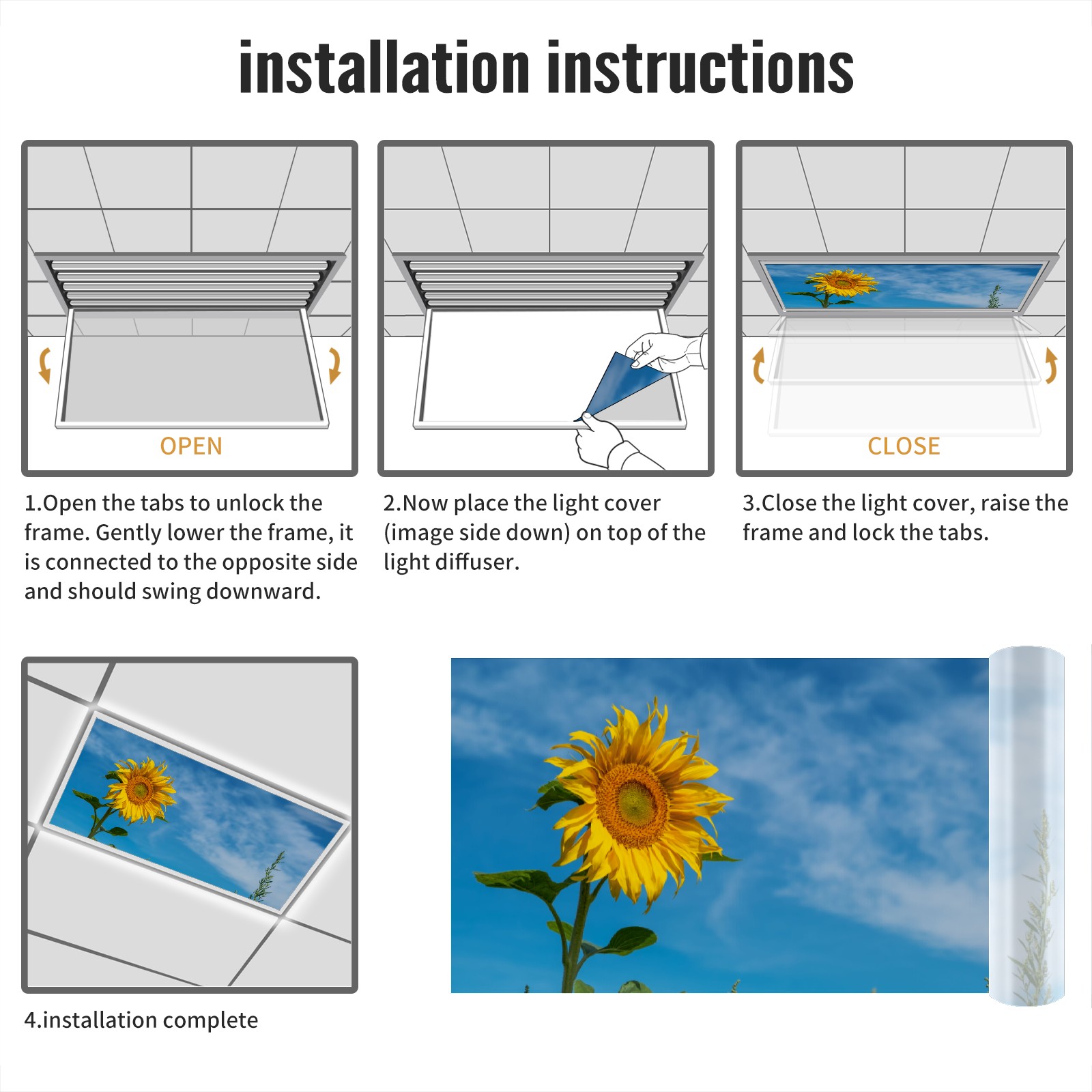 installation instructions

OPEN

1.Open the tabs to unlock the frame. Gently lower the frame, it is connected to the opposite side and should swing downward.

2.Now place the light cover (image side down) on top of the light diffuser.

CLOSE

3.Close the light cover, raise the frame and lock the tabs.

4.installation complete